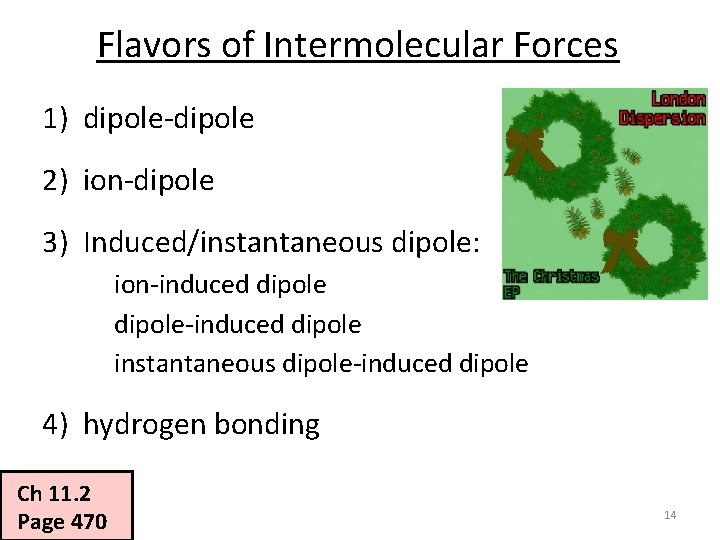 Flavors of Intermolecular Forces

1) dipole-dipole

2) ion-dipole

3) Induced/instantaneous dipole:

ion-induced dipole

dipole-induced dipole

instantaneous dipole-induced dipole

4) hydrogen bonding

London Dispersion

The Christmas EP

Ch 11.2
Page 470

14